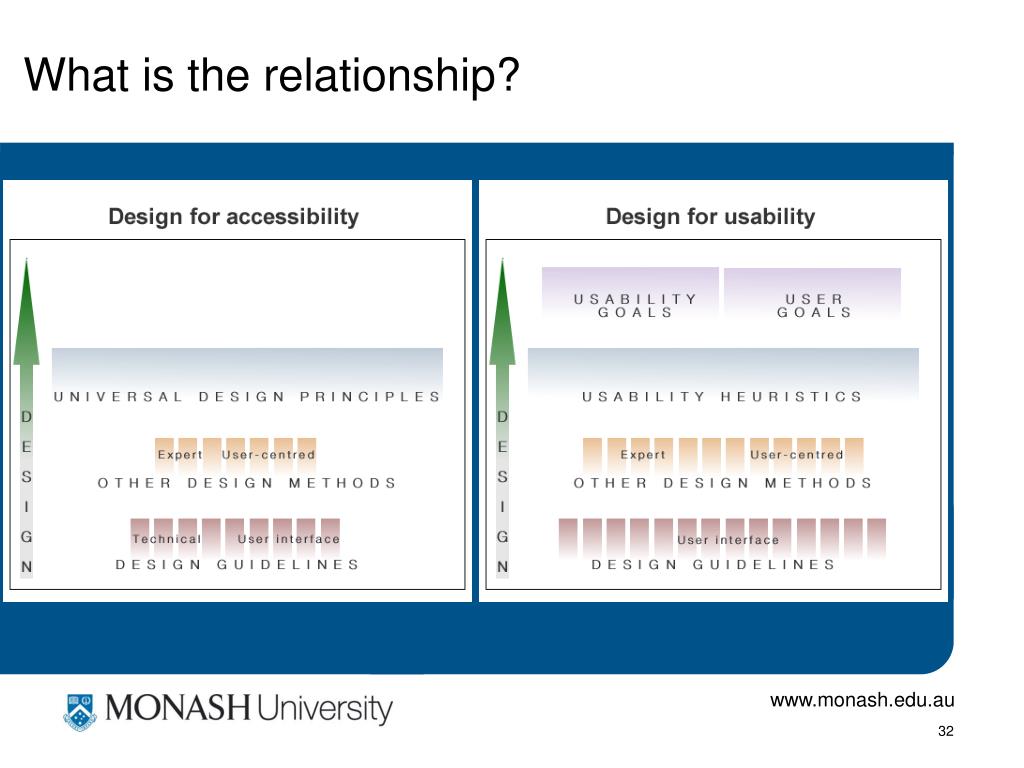 What is the relationship?

Design for accessibility

UNIVERSAL DESIGN PRINCIPLES

Expert User-centred

OTHER DESIGN METHODS

Technical User interface

DESIGN GUIDELINES

DESIGN

Design for usability

USABILITY GOALS

USER GOALS

USABILITY HEURISTICS

Expert User-centred

OTHER DESIGN METHODS

User interface

DESIGN GUIDELINES

DESIGN

MONASH University

www.monash.edu.au

32